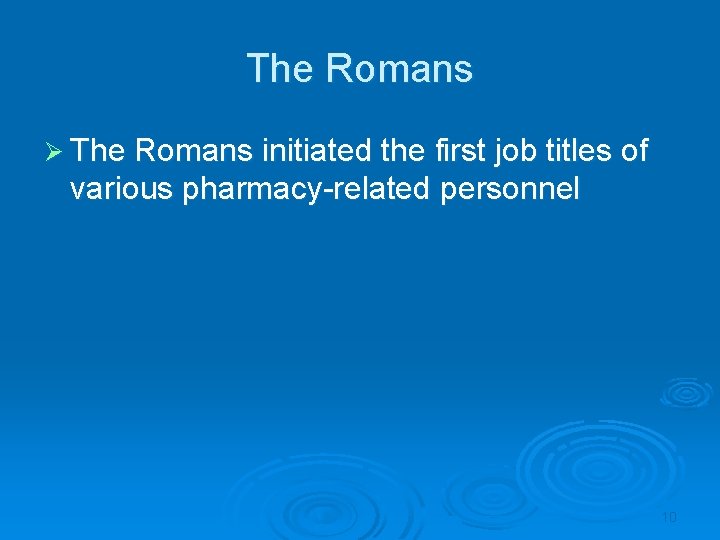 The Romans

➢ The Romans initiated the first job titles of various pharmacy-related personnel

10